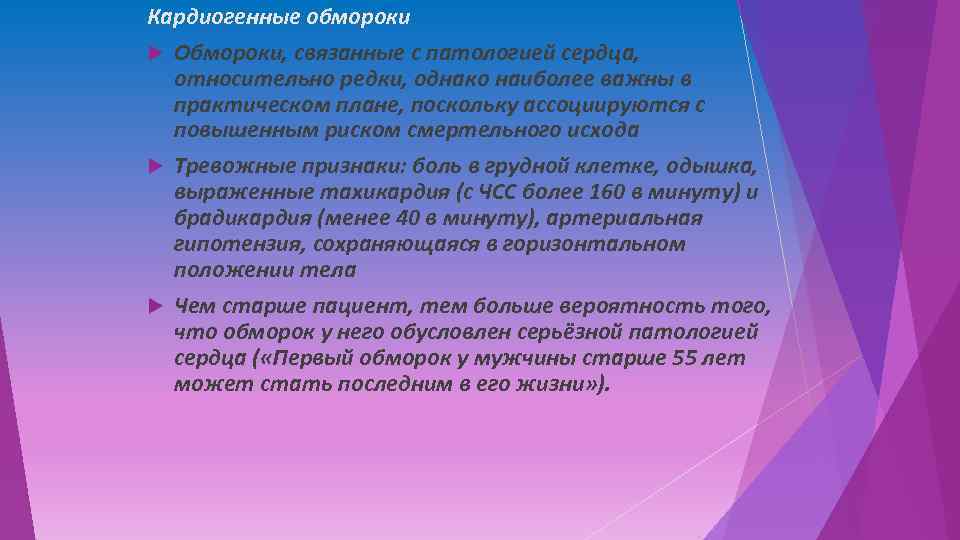 Кардиогенные обмороки

Обмороки, связанные с патологией сердца, относительно редки, однако наиболее важны в практическом плане, поскольку ассоциируются с повышенным риском смертельного исхода

Тревожные признаки: боль в грудной клетке, одышка, выраженные тахикардия (с ЧСС более 160 в минуту) и брадикардия (менее 40 в минуту), артериальная гипотензия, сохраняющаяся в горизонтальном положении тела

Чем старше пациент, тем больше вероятность того, что обморок у него обусловлен серьёзной патологией сердца («Первый обморок у мужчины старше 55 лет может стать последним в его жизни»).